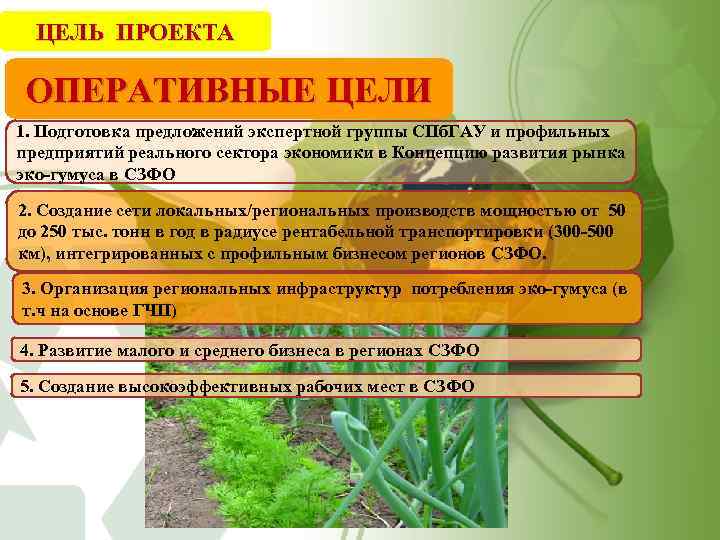 ЦЕЛЬ ПРОЕКТА

ОПЕРАТИВНЫЕ ЦЕЛИ

1. Подготовка предложений экспертной группы СПбГАУ и профильных предприятий реального сектора экономики в Концепцию развития рынка эко-гумуса в СЗФО

2. Создание сети локальных/региональных производств мощностью от 50 до 250 тыс. тонн в год в радиусе рентабельной транспортировки (300-500 км), интегрированных с профильным бизнесом регионов СЗФО.

3. Организация региональных инфраструктур потребления эко-гумуса (в т.ч на основе ГЧП)

4. Развитие малого и среднего бизнеса в регионах СЗФО

5. Создание высокоэффективных рабочих мест в СЗФО